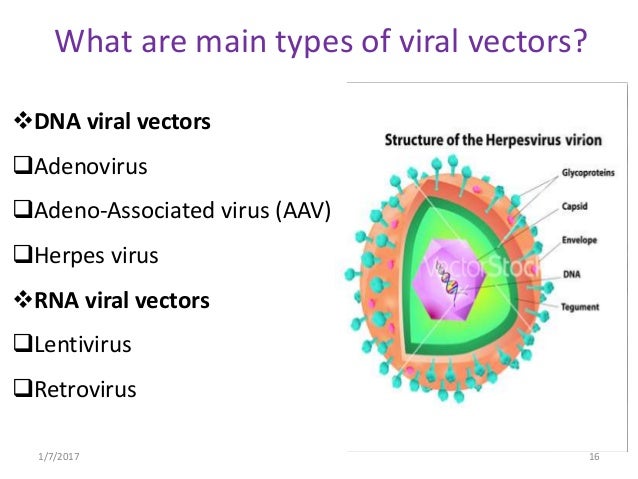 What are main types of viral vectors?

❖DNA viral vectors

❑Adenovirus

❑Adeno-Associated virus (AAV)

❑Herpes virus

❖RNA viral vectors

❑Lentivirus

❑Retrovirus

Structure of the Herpesvirus virion

Glycoproteins

Capsid

Envelope

DNA

Tegument

VectorStock

1/7/2017

16